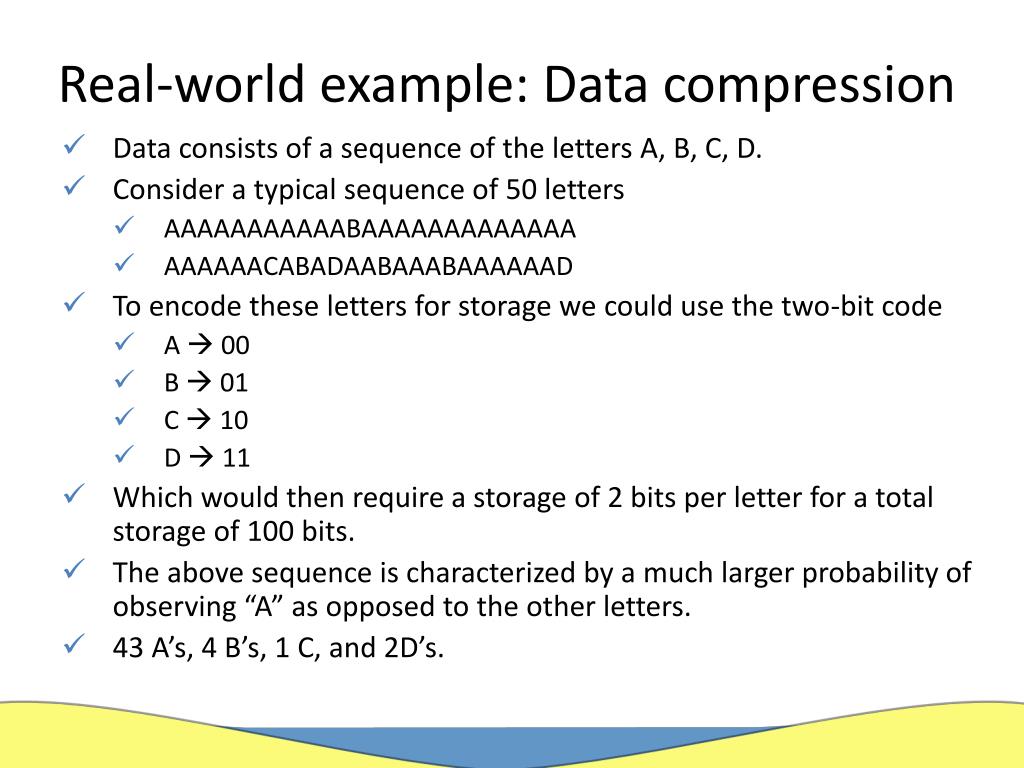 Real-world example: Data compression

✓ Data consists of a sequence of the letters A, B, C, D.
✓ Consider a typical sequence of 50 letters
✓ AAAAAAAAAAABAAAAAAAAAAAAA
✓ AAAAAACABADAABAAABAAAAAAD
✓ To encode these letters for storage we could use the two-bit code
✓ A → 00
✓ B → 01
✓ C → 10
✓ D → 11
✓ Which would then require a storage of 2 bits per letter for a total storage of 100 bits.
✓ The above sequence is characterized by a much larger probability of observing “A” as opposed to the other letters.
✓ 43 A’s, 4 B’s, 1 C, and 2D’s.